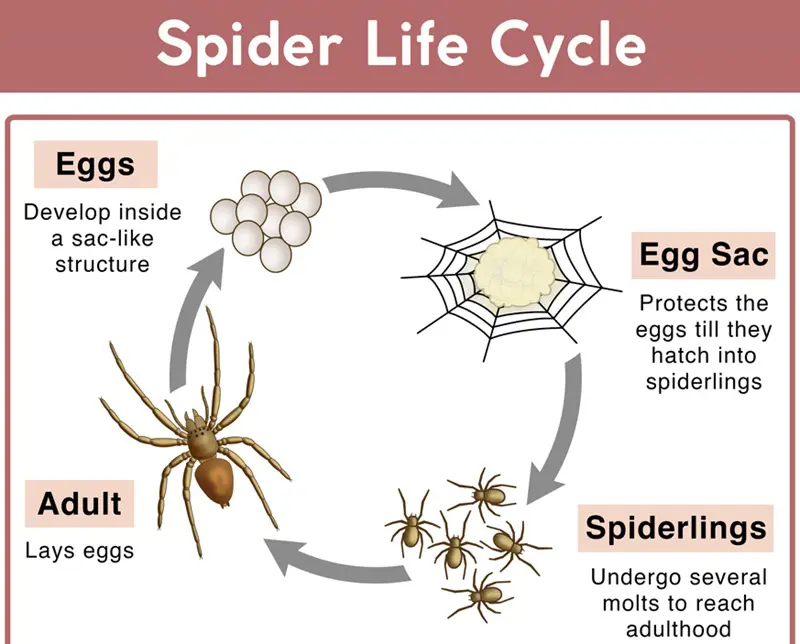 Spider Life Cycle

Eggs

Develop inside a sac-like structure

Egg Sac

Protects the eggs till they hatch into spiderlings

Spiderlings

Undergo several molts to reach adulthood

Adult

Lays eggs